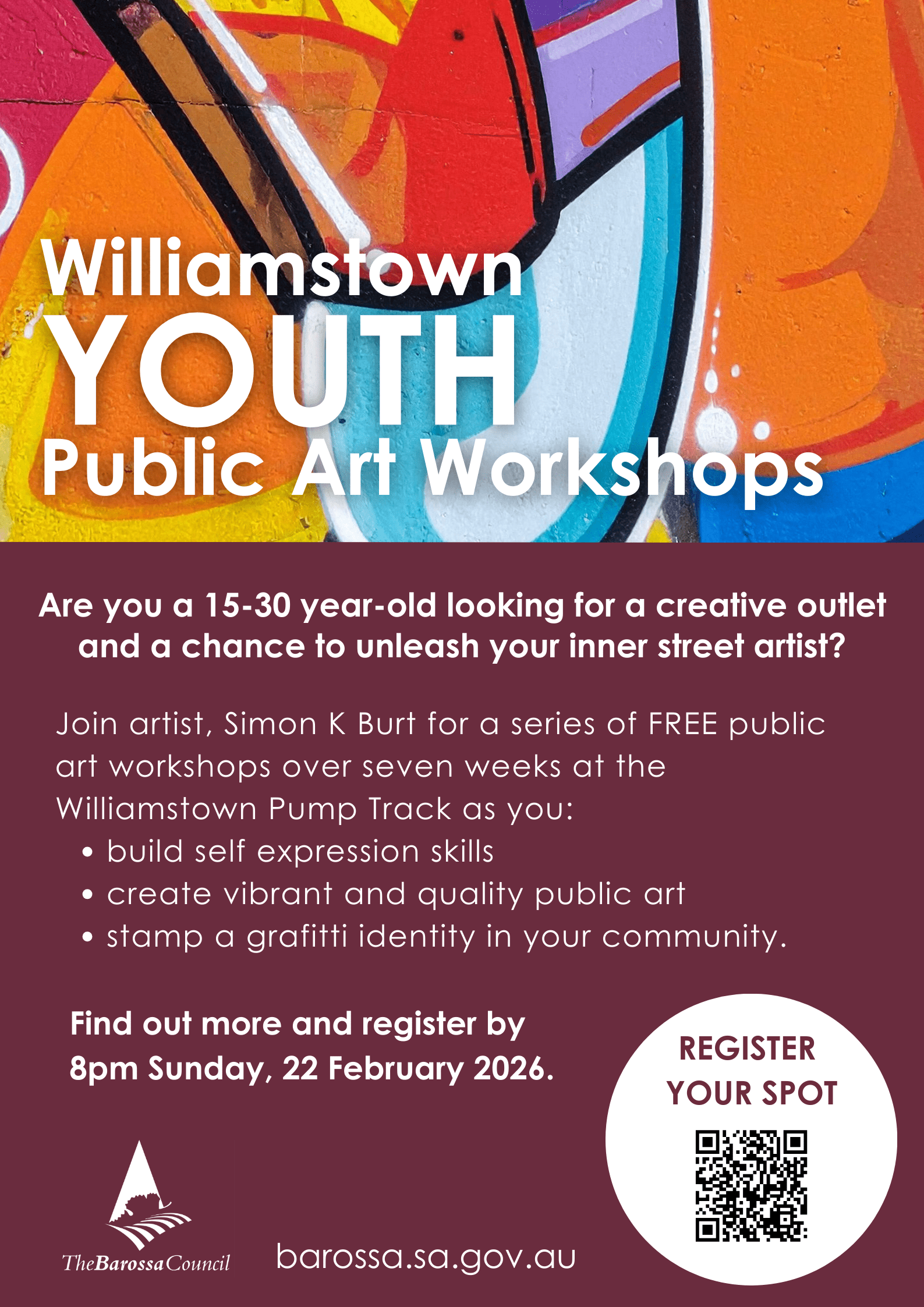 Williamstown
YOUTH
Public Art Workshops

Are you a 15-30 year-old looking for a creative outlet and a chance to unleash your inner street artist?

Join artist, Simon K Burt for a series of FREE public art workshops over seven weeks at the Williamstown Pump Track as you:
• build self expression skills
• create vibrant and quality public art
• stamp a grafitti identity in your community.

Find out more and register by 8pm Sunday, 22 February 2026.

REGISTER YOUR SPOT

TheBarossaCouncil

barossa.sa.gov.au